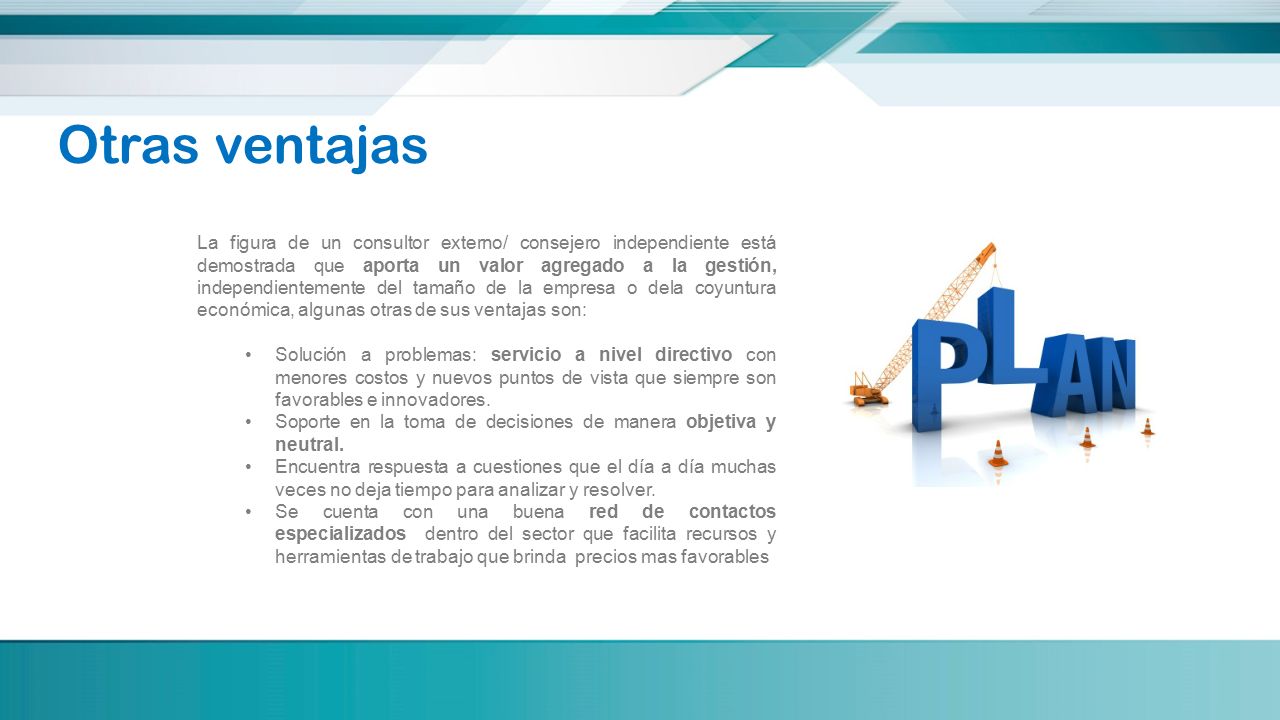 Otras ventajas

La figura de un consultor externo/ consejero independiente está demostrada que aporta un valor agregado a la gestión, independientemente del tamaño de la empresa o dela coyuntura económica, algunas otras de sus ventajas son:

• Solución a problemas: servicio a nivel directivo con menores costos y nuevos puntos de vista que siempre son favorables e innovadores.
• Soporte en la toma de decisiones de manera objetiva y neutral.
• Encuentra respuesta a cuestiones que el día a día muchas veces no deja tiempo para analizar y resolver.
• Se cuenta con una buena red de contactos especializados dentro del sector que facilita recursos y herramientas de trabajo que brinda precios mas favorables

PLAN